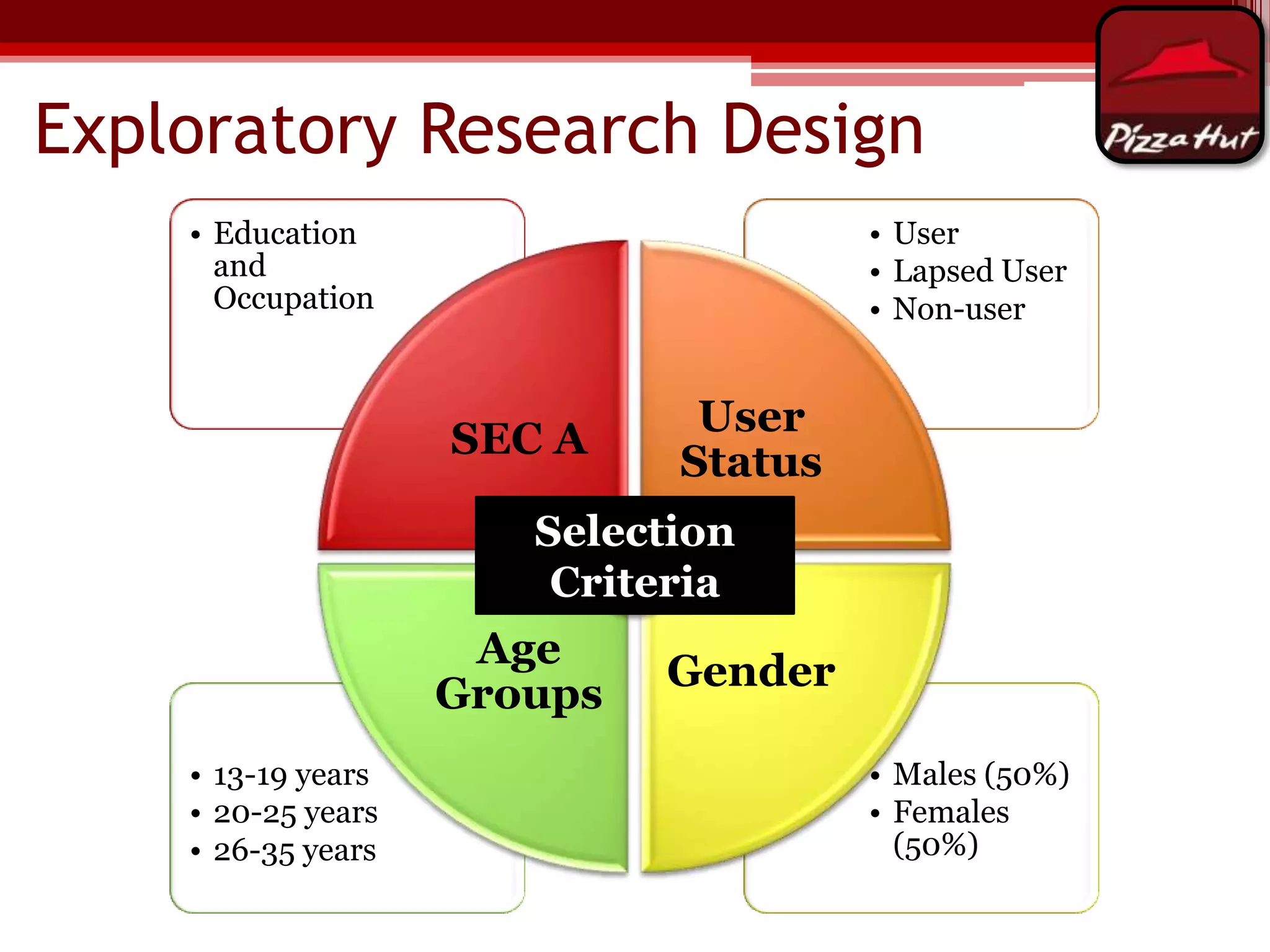 Exploratory Research Design

Pizza Hut

• Education and Occupation

• User
• Lapsed User
• Non-user

SEC A

User Status

Selection Criteria

Age Groups

Gender

• 13-19 years
• 20-25 years
• 26-35 years

• Males (50%)
• Females (50%)